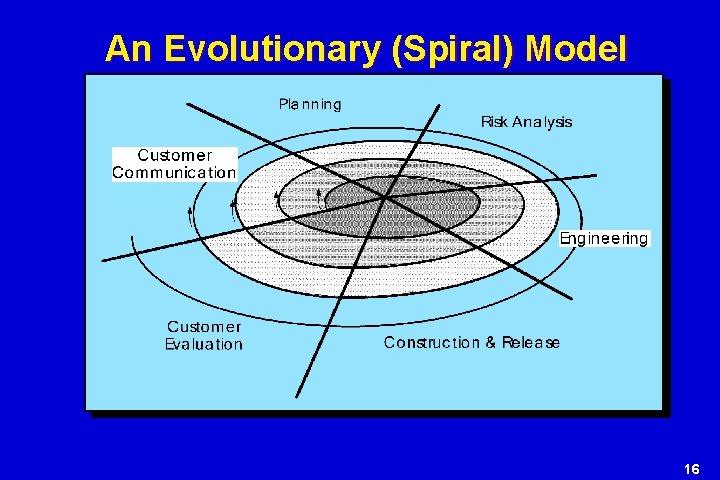 An Evolutionary (Spiral) Model

Planning

Risk Analysis

Customer Communication

Engineering

Customer Evaluation

Construction & Release

16